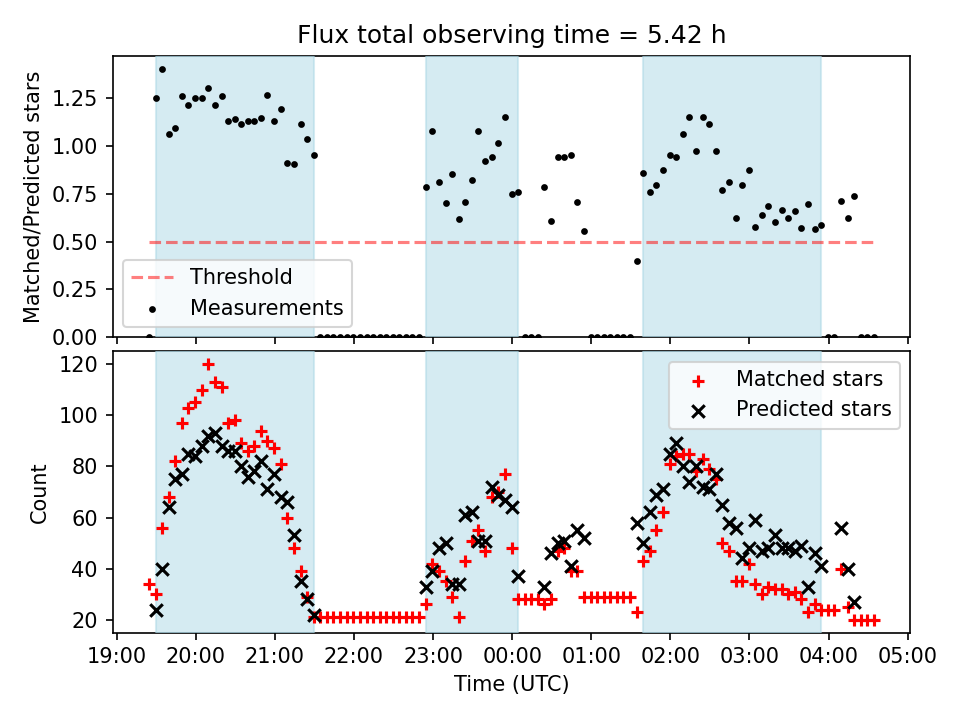 Flux total observing time = 5.42 h

Matched/Predicted stars

1.25
1.00
0.75
0.50
0.25
0.00

Threshold
Measurements

Count

120
100
80
60
40
20

Matched stars
Predicted stars

19:00 20:00 21:00 22:00 23:00 00:00 01:00 02:00 03:00 04:00 05:00

Time (UTC)